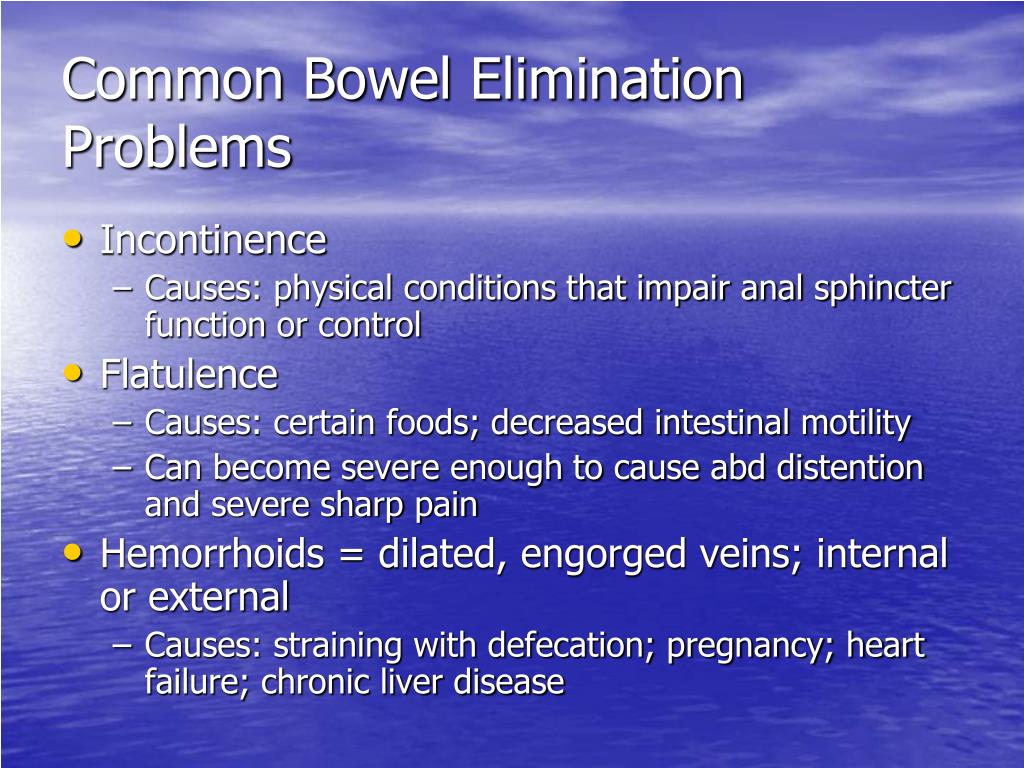 Common Bowel Elimination Problems

• Incontinence
– Causes: physical conditions that impair anal sphincter function or control
• Flatulence
– Causes: certain foods; decreased intestinal motility
– Can become severe enough to cause abd distention and severe sharp pain
• Hemorrhoids = dilated, engorged veins; internal or external
– Causes: straining with defecation; pregnancy; heart failure; chronic liver disease